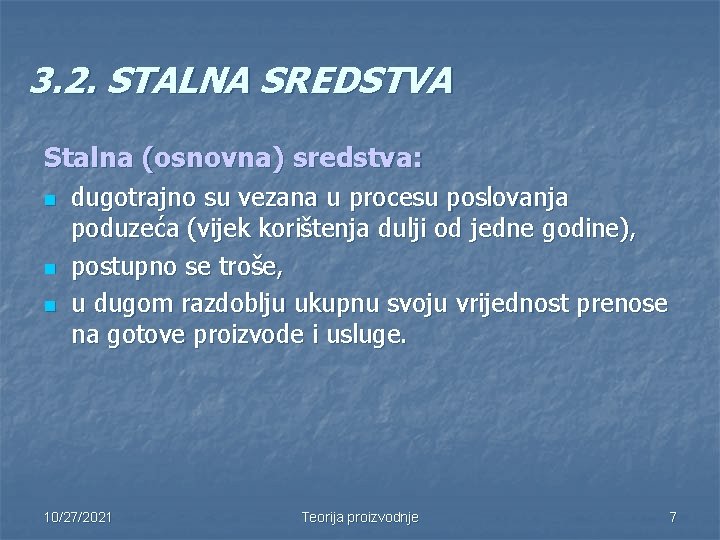 3.2. STALNA SREDSTVA

Stalna (osnovna) sredstva:

- dugotrajno su vezana u procesu poslovanja poduzeća (vijek korištenja dulji od jedne godine),
- postupno se troše,
- u dugom razdoblju ukupnu svoju vrijednost prenose na gotove proizvode i usluge.

10/27/2021 Teorija proizvodnje 7